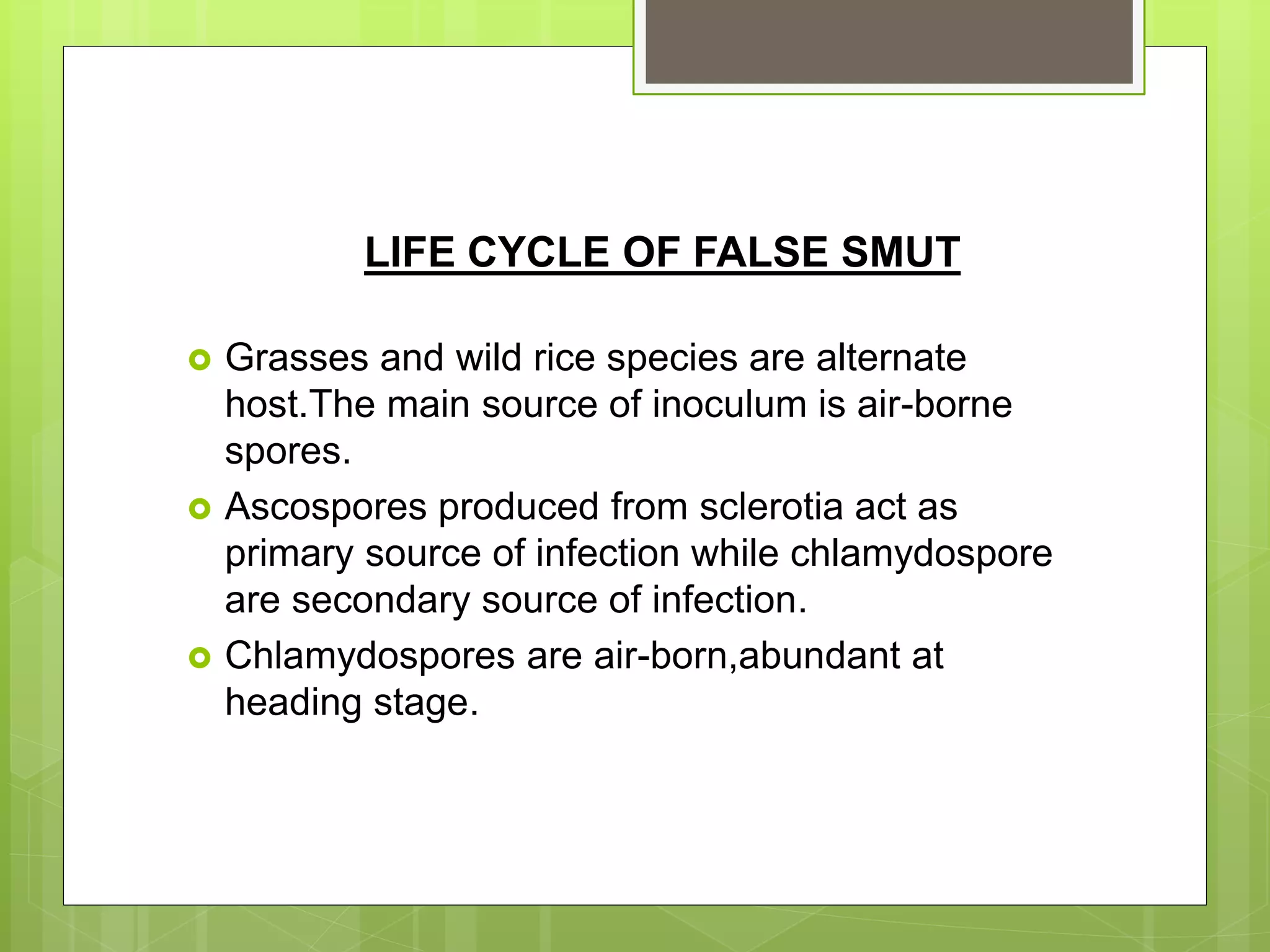 LIFE CYCLE OF FALSE SMUT

Grasses and wild rice species are alternate host.The main source of inoculum is air-borne spores.

Ascospores produced from sclerotia act as primary source of infection while chlamydospore are secondary source of infection.

Chlamydospores are air-born,abundant at heading stage.